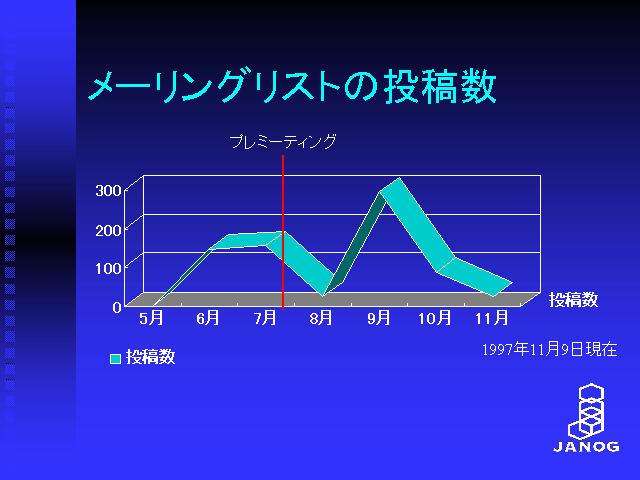 メーリングリストの投稿数

プレミーティング

300
200
100
0

5月 6月 7月 8月 9月 10月 11月

投稿数

投稿数

1997年11月9日現在

JANOG